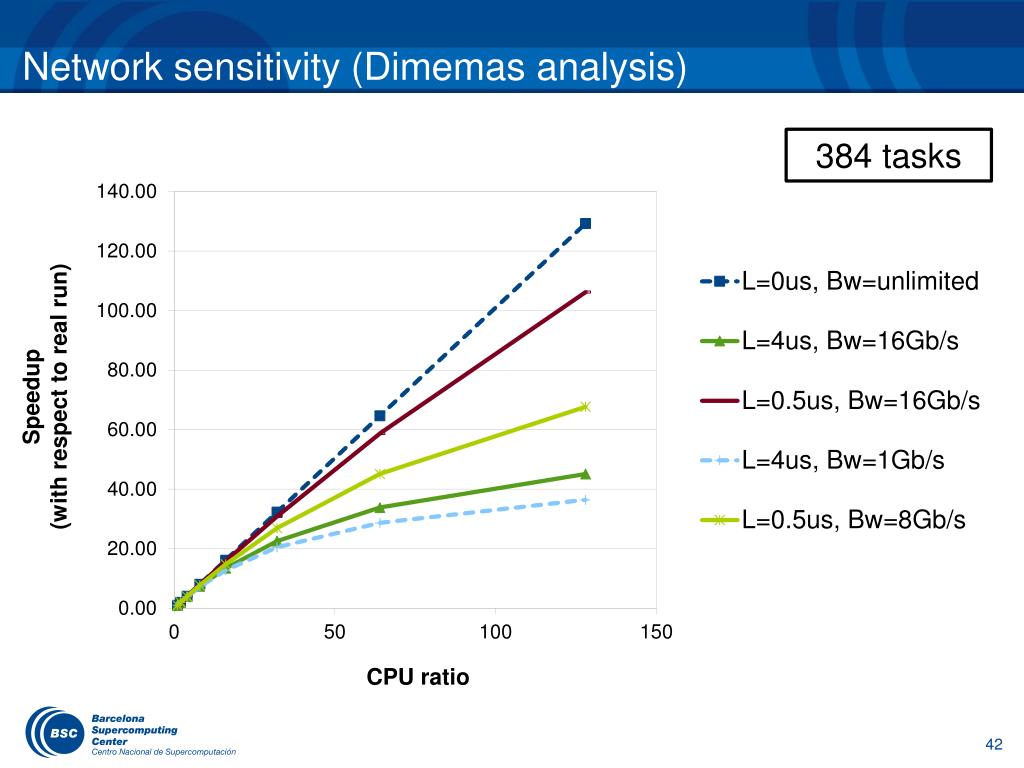 Network sensitivity (Dimemas analysis)

384 tasks

Speedup
(with respect to real run)

140.00
120.00
100.00
80.00
60.00
40.00
20.00
0.00

0
50
100
150

CPU ratio

L=0us, Bw=unlimited
L=4us, Bw=16Gb/s
L=0.5us, Bw=16Gb/s
L=4us, Bw=1Gb/s
L=0.5us, Bw=8Gb/s

BSC
Barcelona
Supercomputing
Center
Centro Nacional de Supercomputación

42